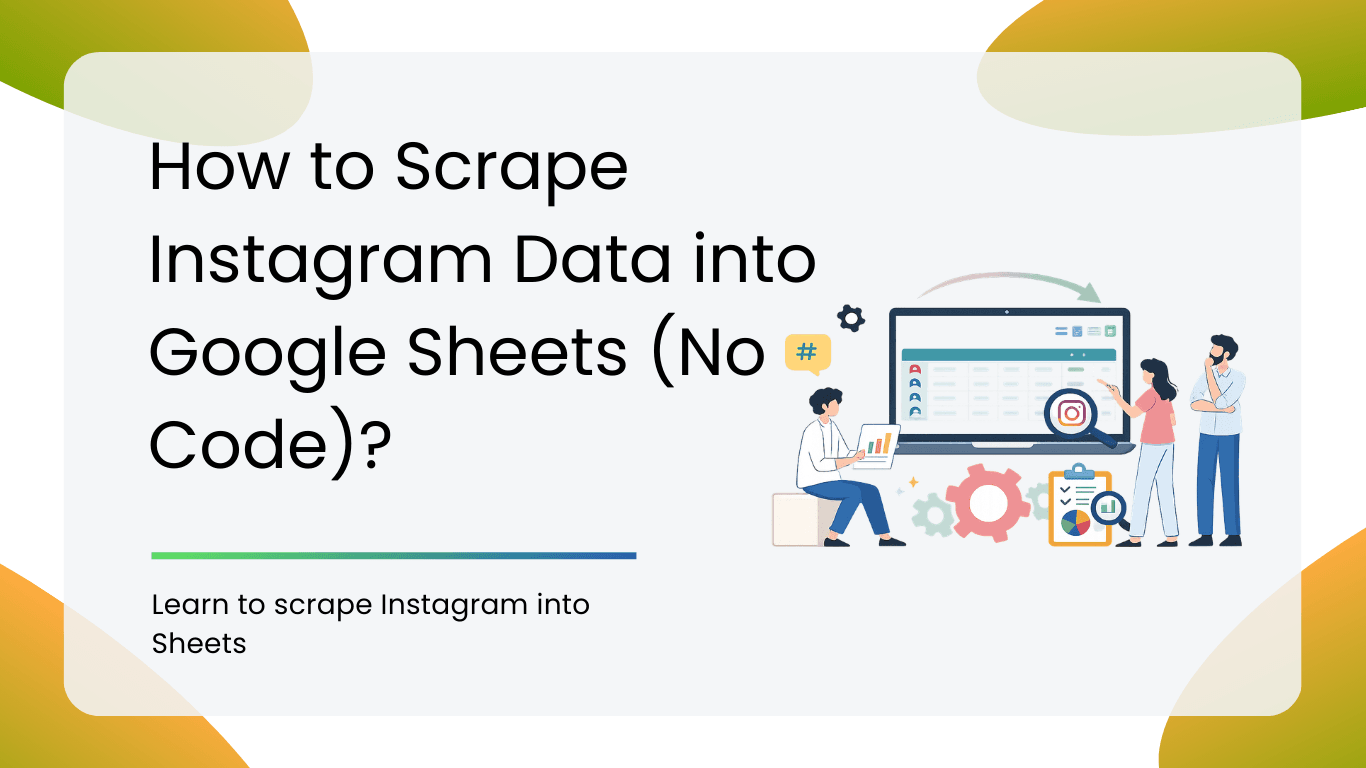 How to Scrape Instagram Data into Google Sheets (No Code)?

#

Learn to scrape Instagram into Sheets